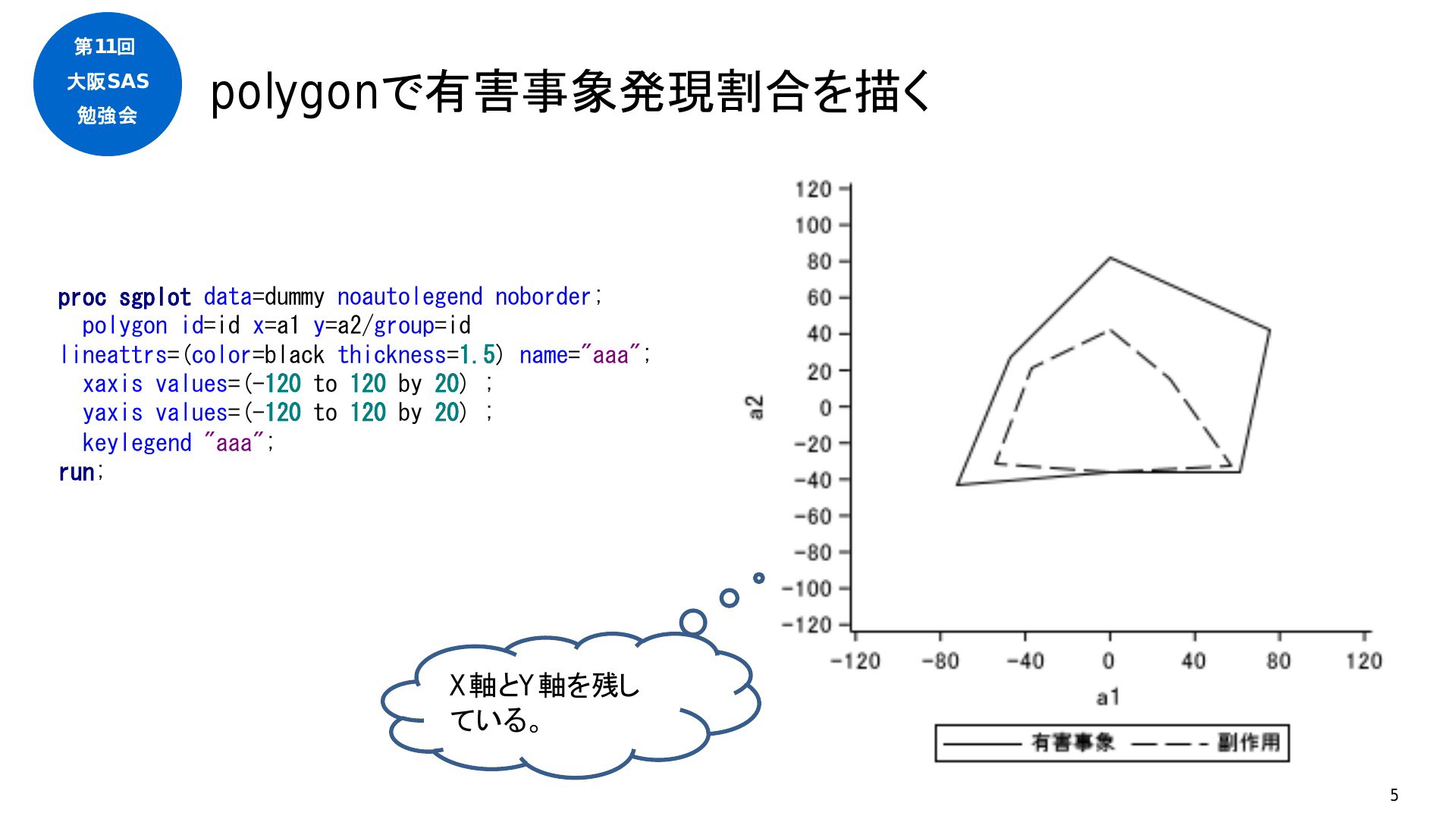 第11回
大阪SAS
勉強会

polygonで有害事象発現割合を描く

proc sgplot data=dummy noautolegend noborder;
polygon id=id x=a1 y=a2/group=id
lineattrs=(color=black thickness=1.5) name="aaa";
xaxis values=(-120 to 120 by 20) ;
yaxis values=(-120 to 120 by 20) ;
keylegend "aaa";
run;

120
100
80
60
40
20
0
-20
-40
-60
-80
-100
-120

a2

-120 -80 -40 0 40 80 120

a1

有害事象 副作用

X軸とY軸を残している。

5